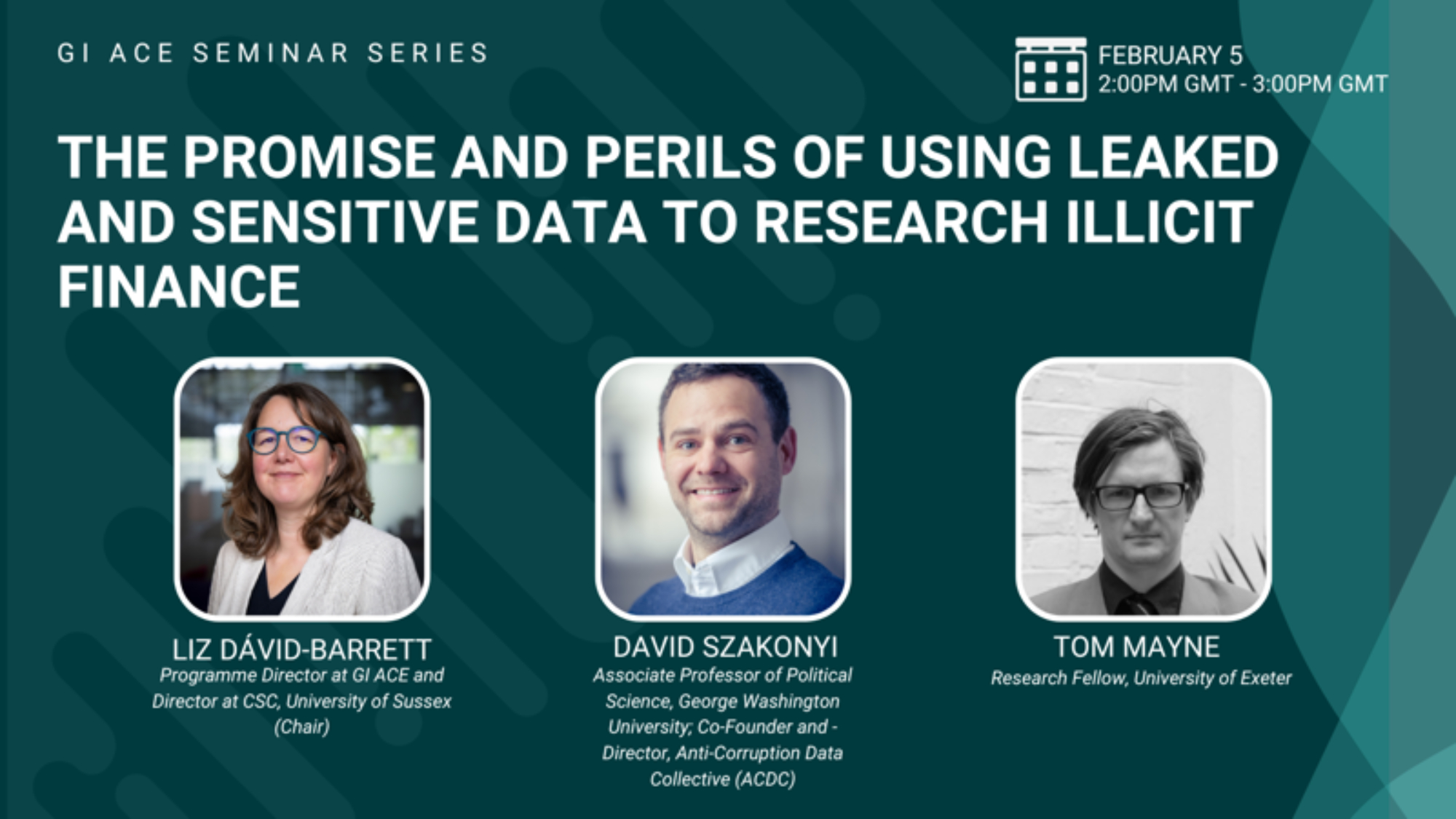 GI ACE SEMINAR SERIES

FEBRUARY 5
2:00PM GMT - 3:00PM GMT

THE PROMISE AND PERILS OF USING LEAKED AND SENSITIVE DATA TO RESEARCH ILLICIT FINANCE

LIZ DÁVID-BARRETT
Programme Director at GI ACE and Director at CSC, University of Sussex (Chair)

DAVID SZAKONYI
Associate Professor of Political Science, George Washington University; Co-Founder and - Director, Anti-Corruption Data Collective (ACDC)

TOM MAYNE
Research Fellow, University of Exeter